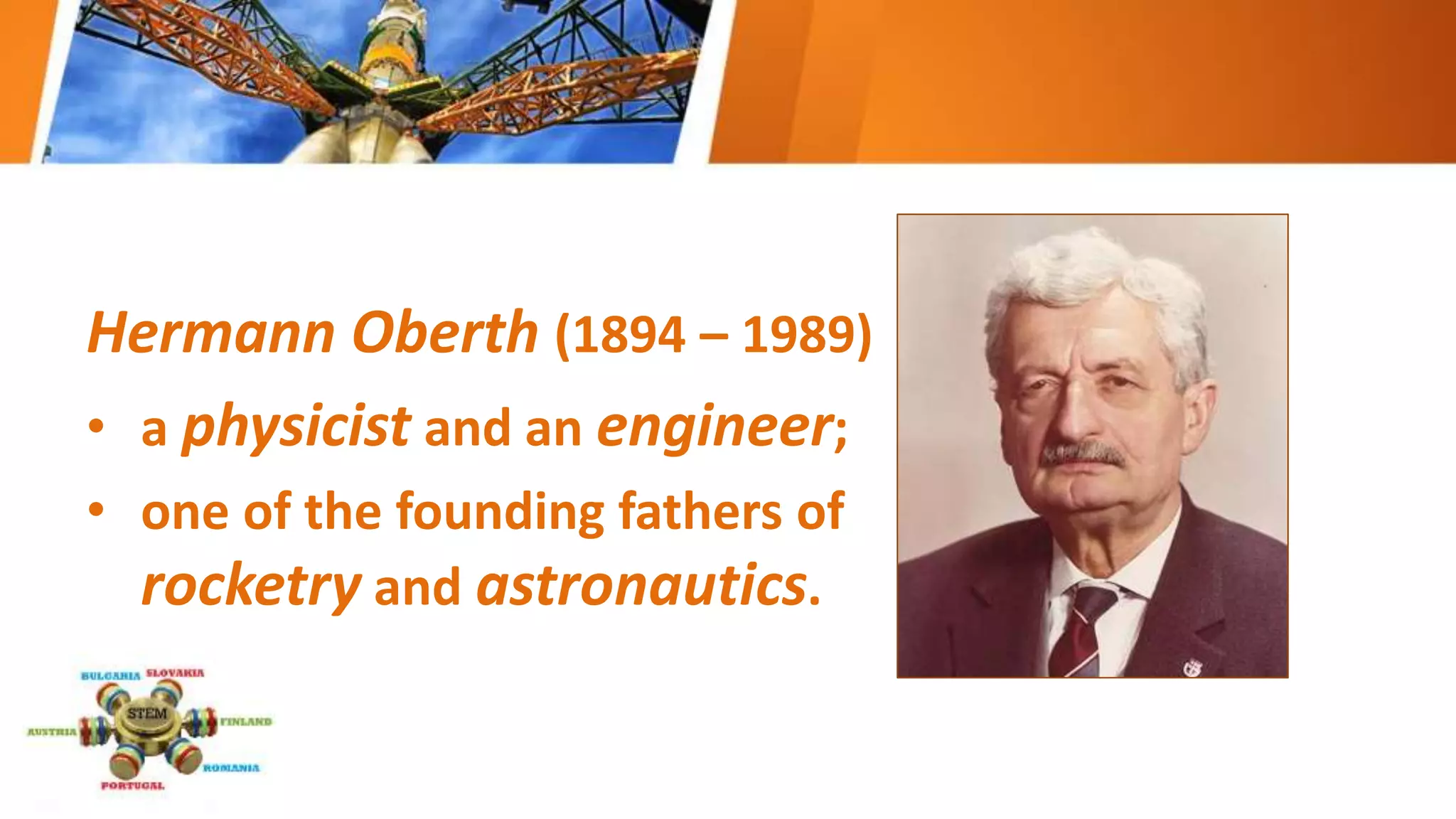 Hermann Oberth (1894 – 1989)

• a physicist and an engineer;
• one of the founding fathers of rocketry and astronautics.

BULGARIA SLOVAKIA
STEM
AUSTRIA FINLAND
ROMANIA
PORTUGAL